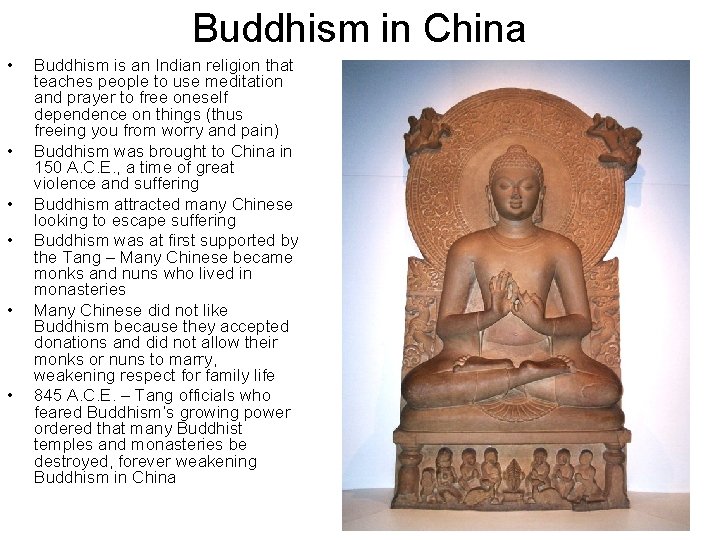 Buddhism in China

• Buddhism is an Indian religion that teaches people to use meditation and prayer to free oneself dependence on things (thus freeing you from worry and pain)
• Buddhism was brought to China in 150 A.C.E., a time of great violence and suffering
• Buddhism attracted many Chinese looking to escape suffering
• Buddhism was at first supported by the Tang – Many Chinese became monks and nuns who lived in monasteries
• Many Chinese did not like Buddhism because they accepted donations and did not allow their monks or nuns to marry, weakening respect for family life
• 845 A.C.E. – Tang officials who feared Buddhism's growing power ordered that many Buddhist temples and monasteries be destroyed, forever weakening Buddhism in China